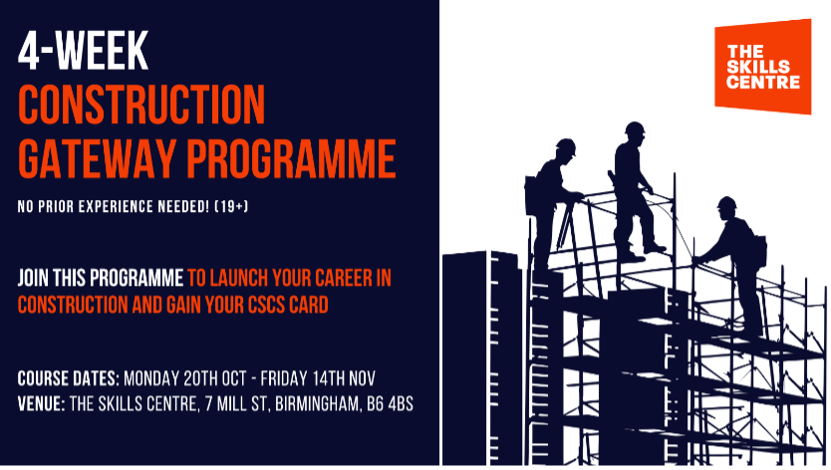 4-WEEK
CONSTRUCTION GATEWAY PROGRAMME

NO PRIOR EXPERIENCE NEEDED! (19+)

JOIN THIS PROGRAMME TO LAUNCH YOUR CAREER IN CONSTRUCTION AND GAIN YOUR CSCS CARD

COURSE DATES: MONDAY 20TH OCT - FRIDAY 14TH NOV
VENUE: THE SKILLS CENTRE, 7 MILL ST, BIRMINGHAM, B6 4BS

THE SKILLS CENTRE